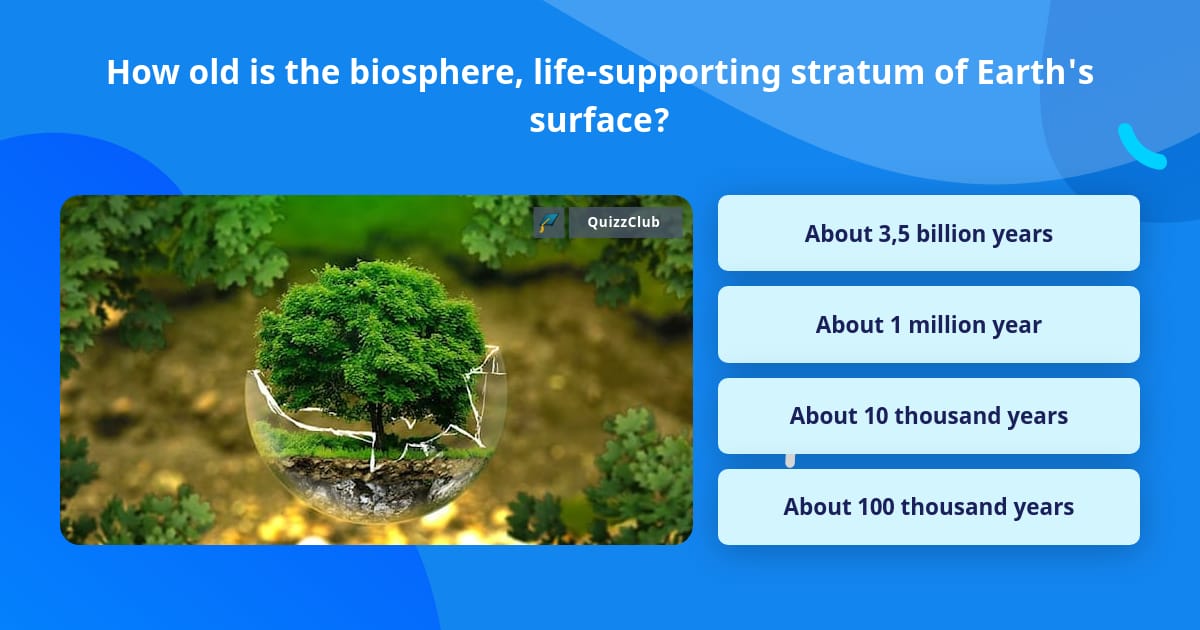 How old is the biosphere, life-supporting stratum of Earth's surface?

QuizzClub

About 3,5 billion years

About 1 million year

About 10 thousand years

About 100 thousand years